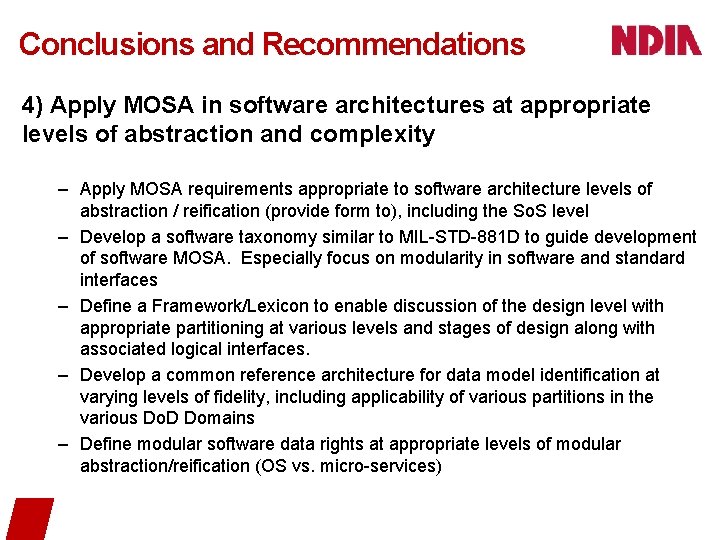 Conclusions and Recommendations

NDIA

4) Apply MOSA in software architectures at appropriate levels of abstraction and complexity

– Apply MOSA requirements appropriate to software architecture levels of abstraction / reification (provide form to), including the SoS level
– Develop a software taxonomy similar to MIL-STD-881D to guide development of software MOSA. Especially focus on modularity in software and standard interfaces
– Define a Framework/Lexicon to enable discussion of the design level with appropriate partitioning at various levels and stages of design along with associated logical interfaces.
– Develop a common reference architecture for data model identification at varying levels of fidelity, including applicability of various partitions in the various DoD Domains
– Define modular software data rights at appropriate levels of modular abstraction/reification (OS vs. micro-services)